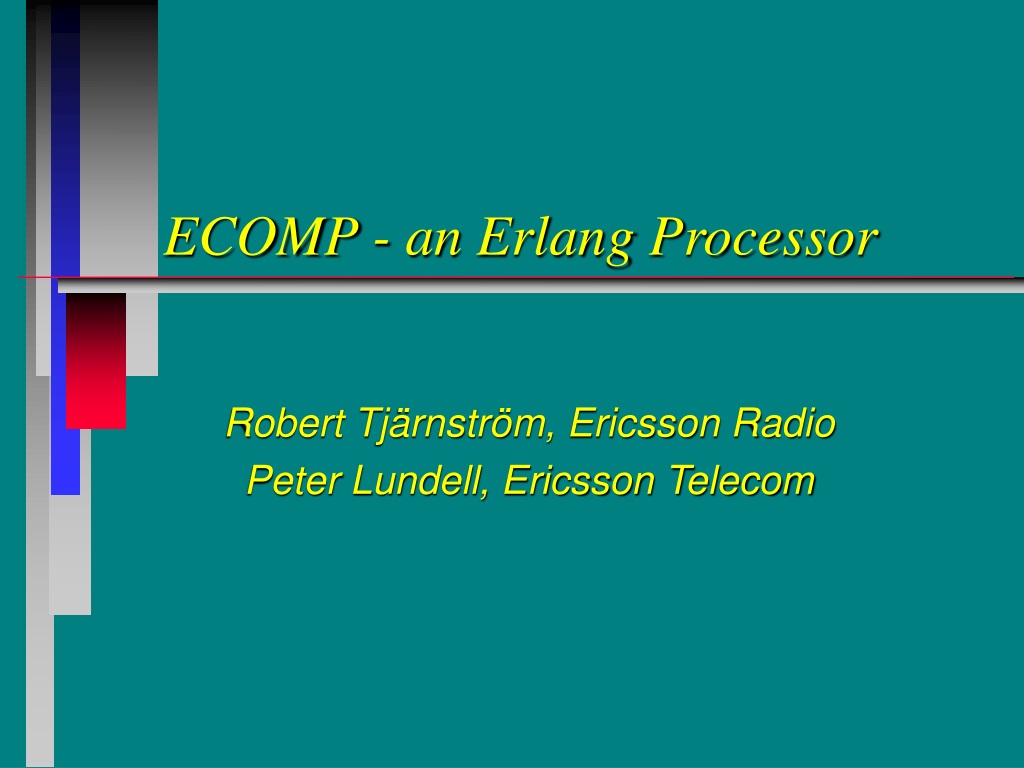 ECOMP - an Erlang Processor

Robert Tjärnström, Ericsson Radio
Peter Lundell, Ericsson Telecom